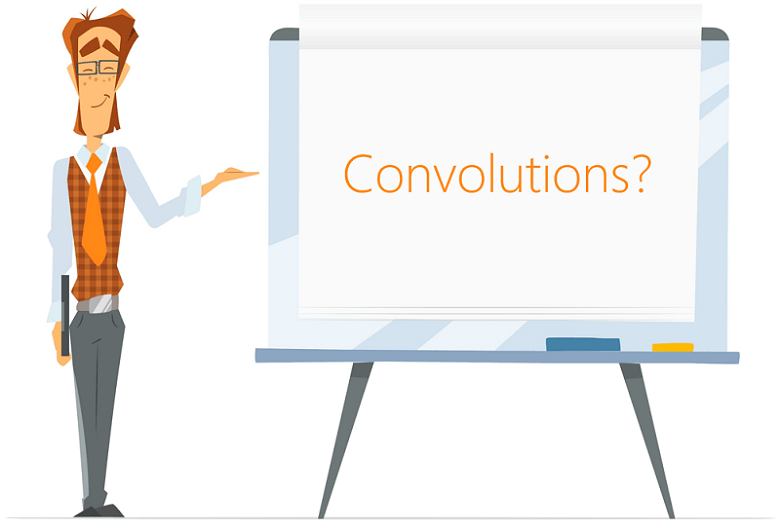 Convolutions?